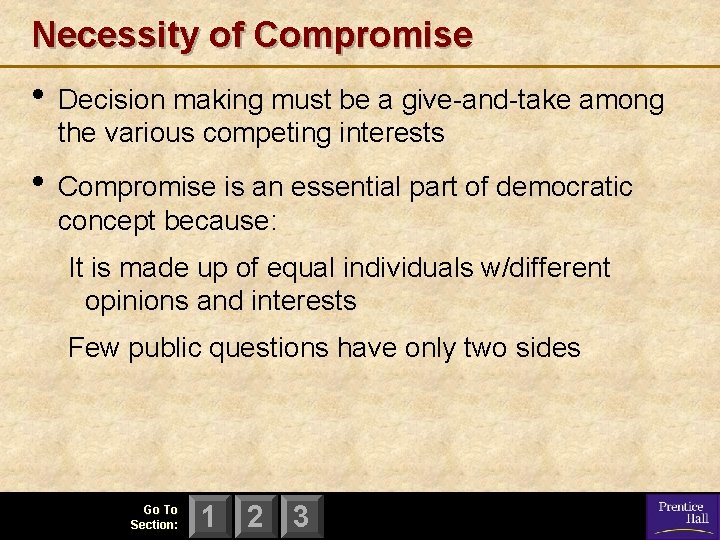 Necessity of Compromise

• Decision making must be a give-and-take among the various competing interests

• Compromise is an essential part of democratic concept because:

It is made up of equal individuals w/different opinions and interests

Few public questions have only two sides

Go To Section:

1 2 3

Prentice Hall